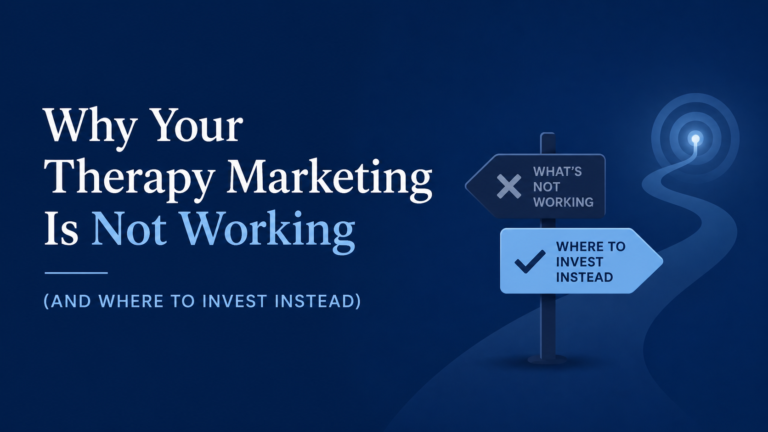 Why Your Therapy Marketing Is Not Working

(AND WHERE TO INVEST INSTEAD)

WHAT'S NOT WORKING

WHERE TO INVEST INSTEAD